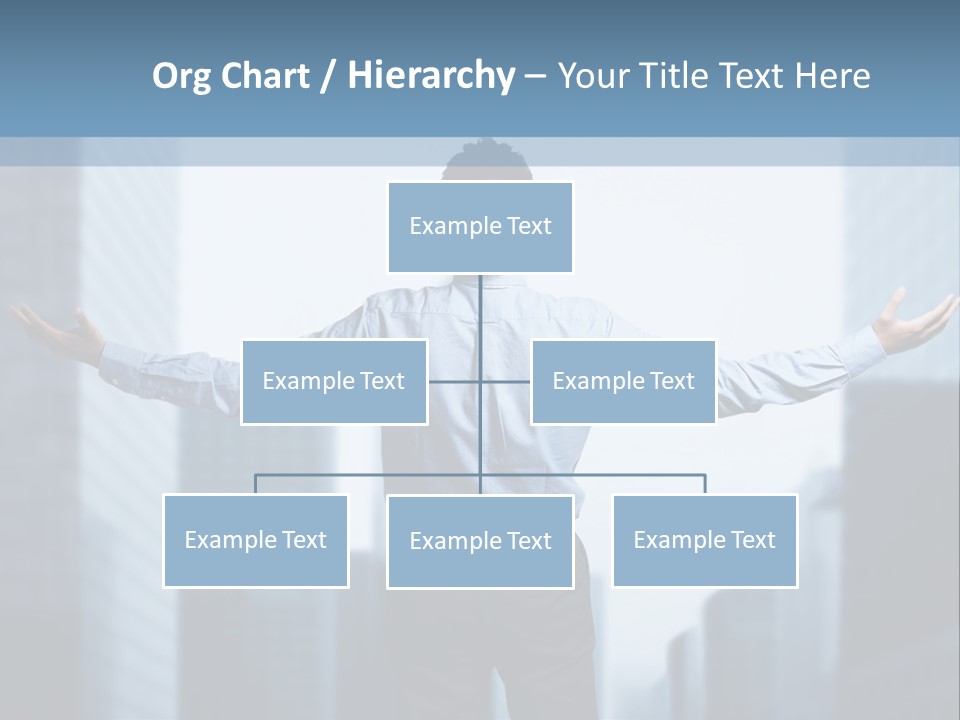 Org Chart / Hierarchy – Your Title Text Here

Example Text

Example Text

Example Text

Example Text

Example Text

Example Text